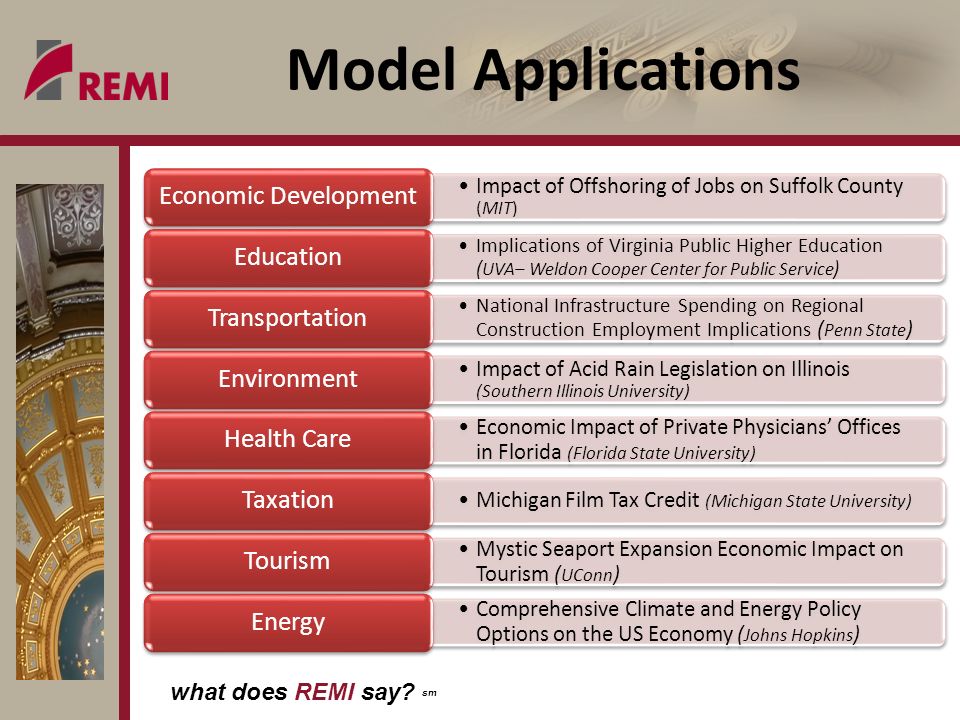 REMI

Model Applications

Economic Development
• Impact of Offshoring of Jobs on Suffolk County (MIT)

Education
• Implications of Virginia Public Higher Education (UVA– Weldon Cooper Center for Public Service)

Transportation
• National Infrastructure Spending on Regional Construction Employment Implications (Penn State)

Environment
• Impact of Acid Rain Legislation on Illinois (Southern Illinois University)

Health Care
• Economic Impact of Private Physicians' Offices in Florida (Florida State University)

Taxation
• Michigan Film Tax Credit (Michigan State University)

Tourism
• Mystic Seaport Expansion Economic Impact on Tourism (UConn)

Energy
• Comprehensive Climate and Energy Policy Options on the US Economy (Johns Hopkins)

what does REMI say? sm